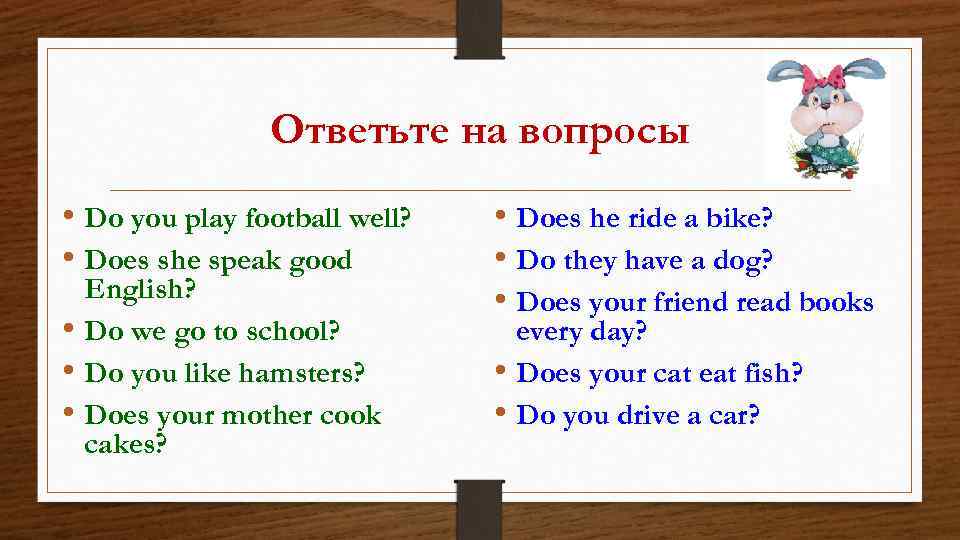 Ответьте на вопросы

• Do you play football well?
• Does she speak good English?
• Do we go to school?
• Do you like hamsters?
• Does your mother cook cakes?

• Does he ride a bike?
• Do they have a dog?
• Does your friend read books every day?
• Does your cat eat fish?
• Do you drive a car?